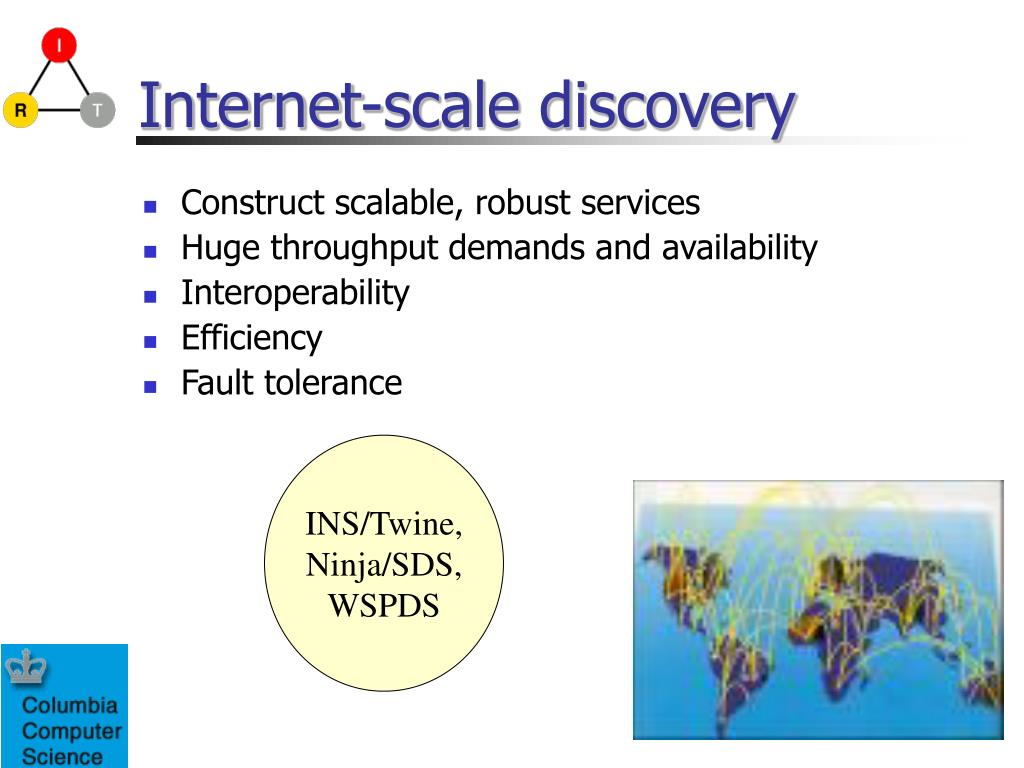 I
R
T

Internet-scale discovery

- Construct scalable, robust services
- Huge throughput demands and availability
- Interoperability
- Efficiency
- Fault tolerance

INS/Twine, Ninja/SDS, WSPDS

Columbia Computer Science